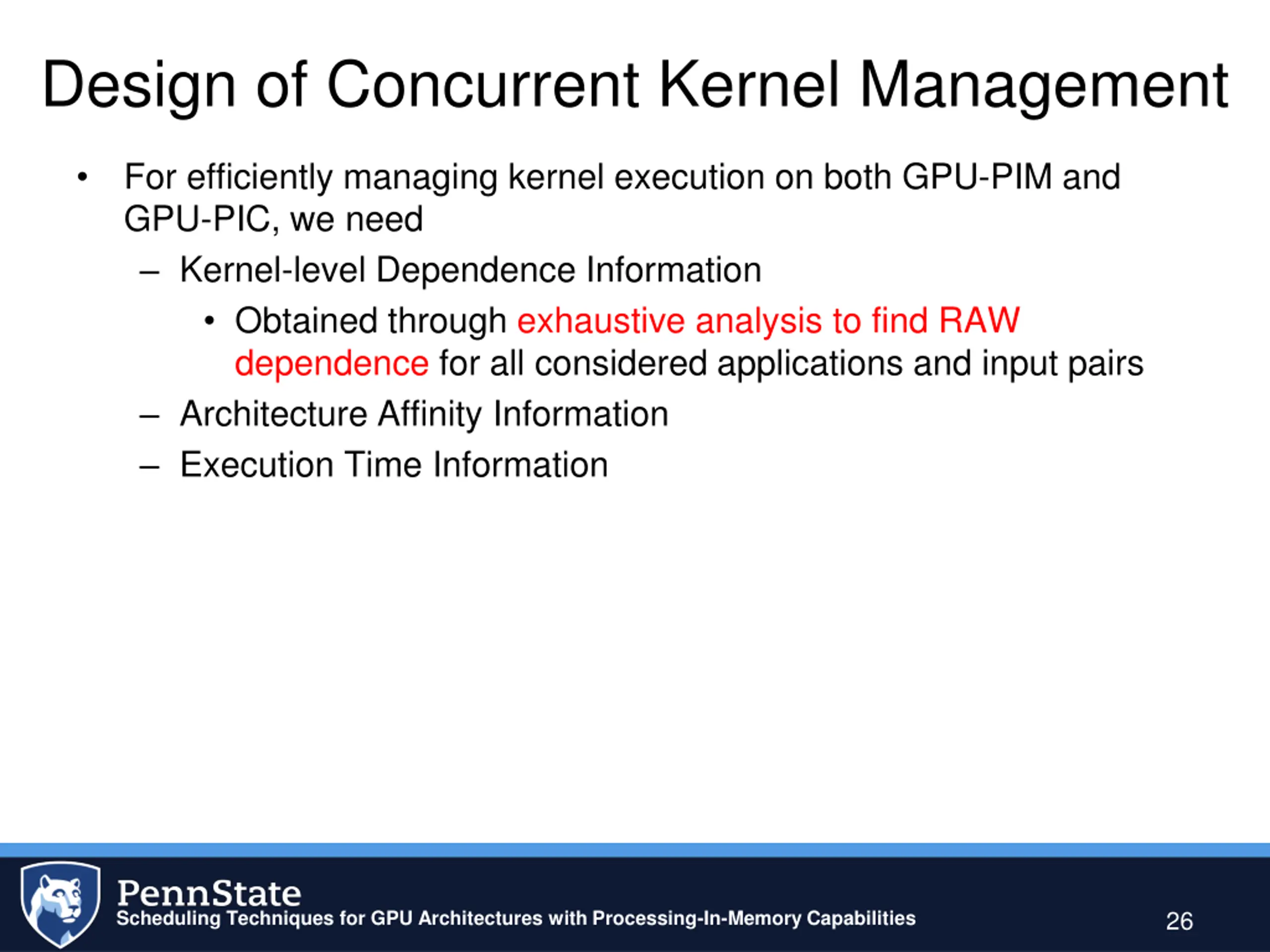 Design of Concurrent Kernel Management

• For efficiently managing kernel execution on both GPU-PIM and GPU-PIC, we need
  – Kernel-level Dependence Information
    • Obtained through exhaustive analysis to find RAW dependence for all considered applications and input pairs
  – Architecture Affinity Information
  – Execution Time Information

PennState
Scheduling Techniques for GPU Architectures with Processing-In-Memory Capabilities
26